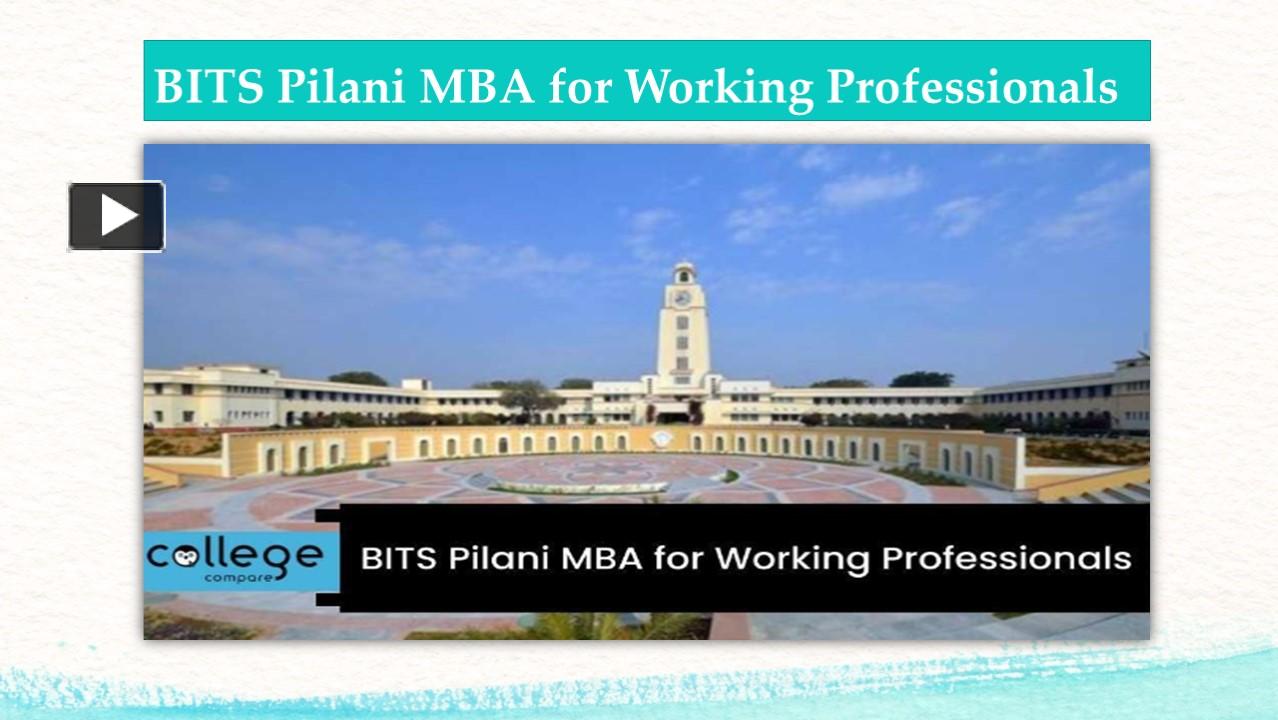 BITS Pilani MBA for Working Professionals

college compare

BITS Pilani MBA for Working Professionals